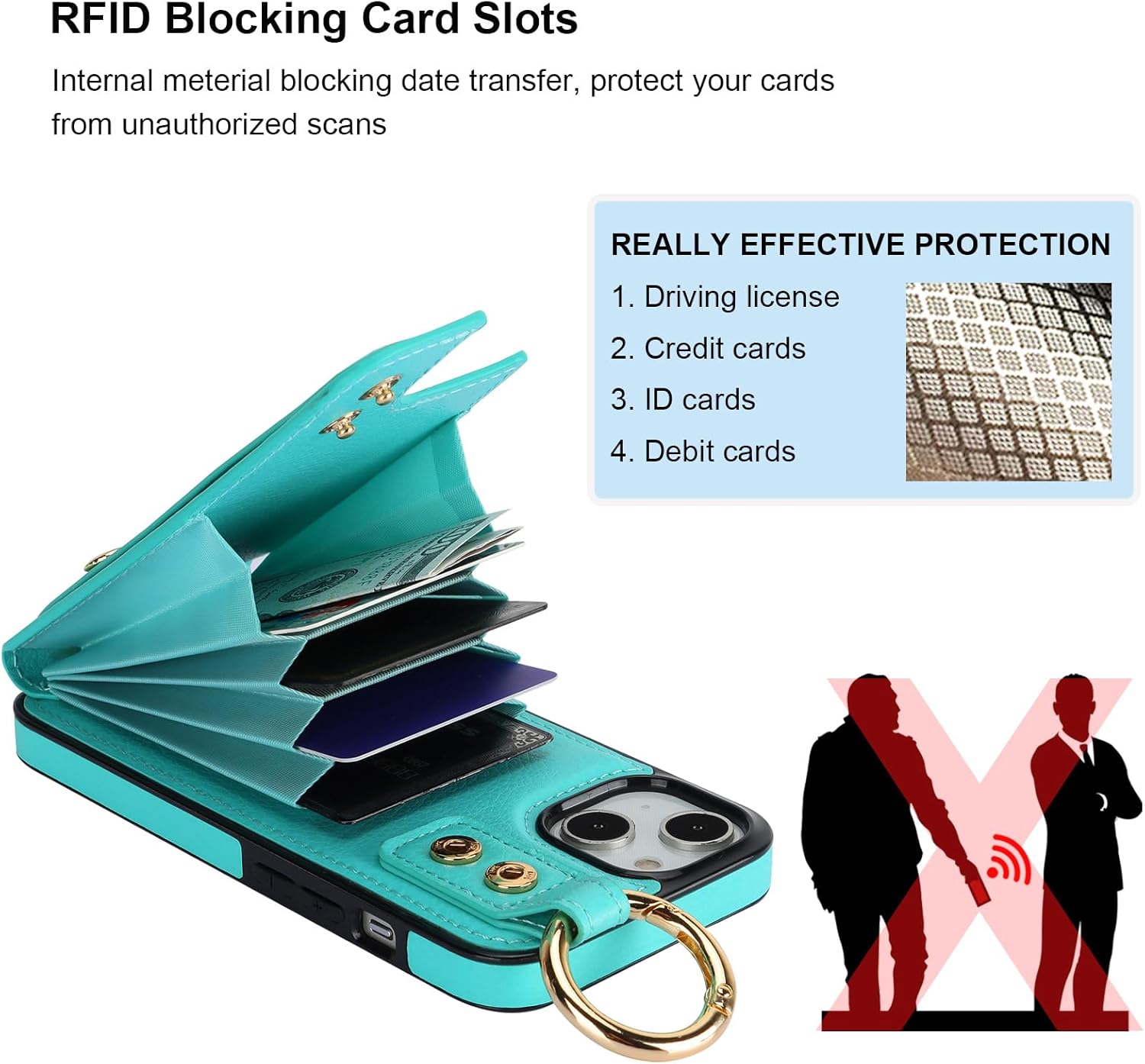 RFID Blocking Card Slots

Internal meterial blocking date transfer, protect your cards from unauthorized scans

REALLY EFFECTIVE PROTECTION

1. Driving license
2. Credit cards
3. ID cards
4. Debit cards